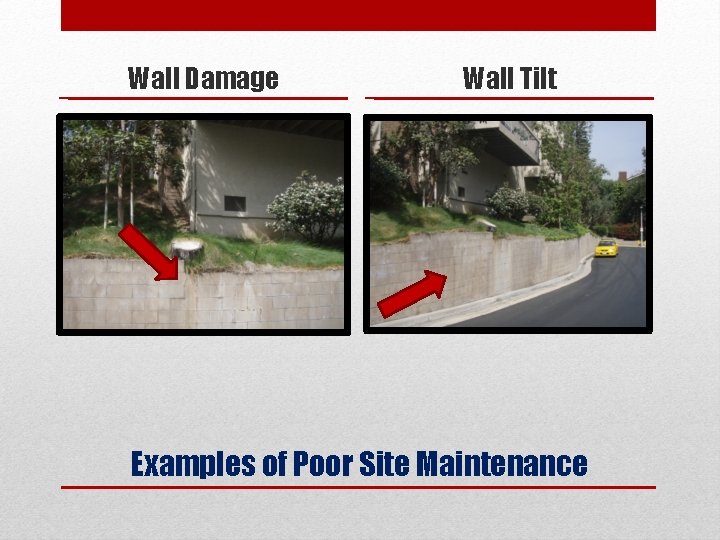 Wall Damage

Wall Tilt

Examples of Poor Site Maintenance